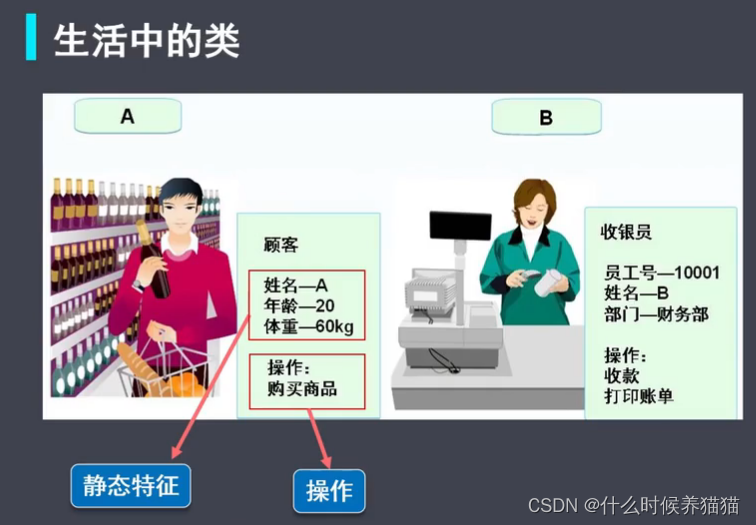 生活中的类

A

B

顾客

姓名—A
年龄—20
体重—60kg

操作：
购买商品

收银员

员工号—10001
姓名—B
部门—财务部

操作：
收款
打印账单

静态特征

操作

CSDN @什么时候养猫猫